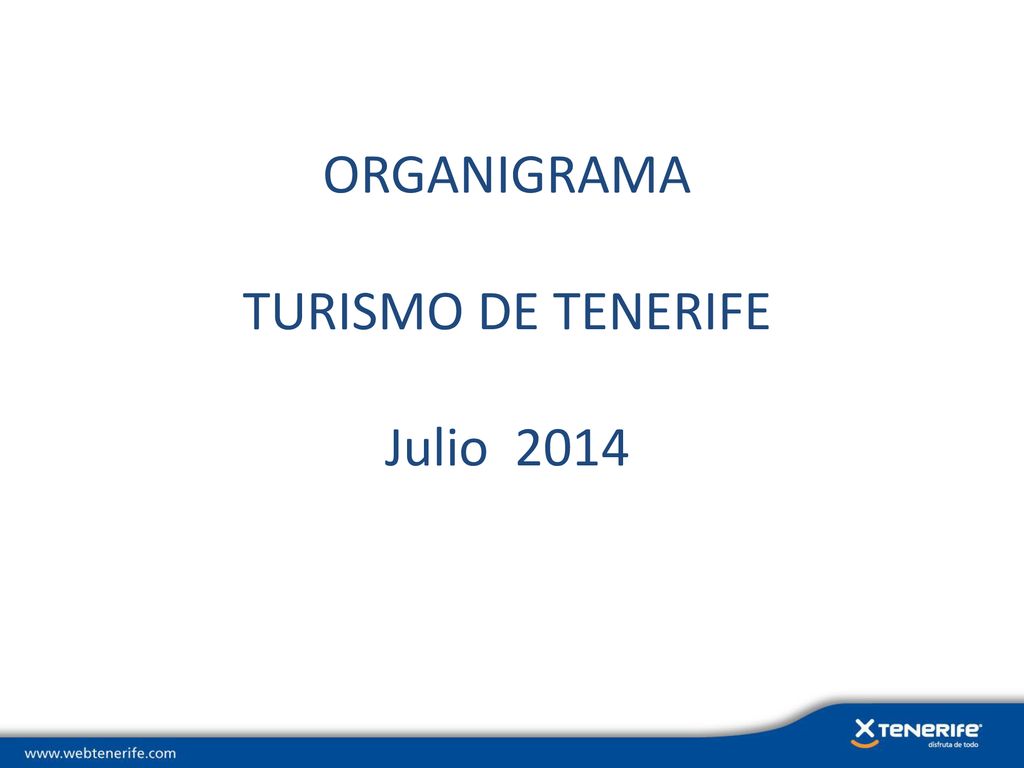 ORGANIGRAMA

TURISMO DE TENERIFE

Julio 2014

www.webtenerife.com

TENERIFE
disfruta de todo